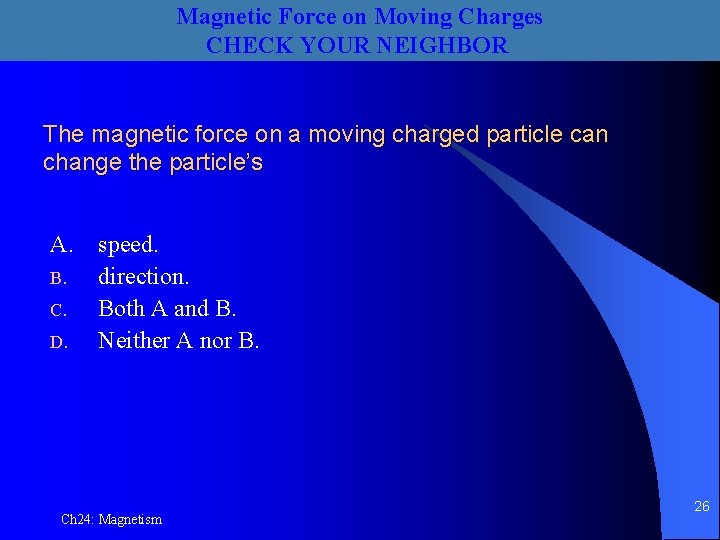 Magnetic Force on Moving Charges
CHECK YOUR NEIGHBOR

The magnetic force on a moving charged particle can change the particle's

A. speed.
B. direction.
C. Both A and B.
D. Neither A nor B.

Ch24: Magnetism

26